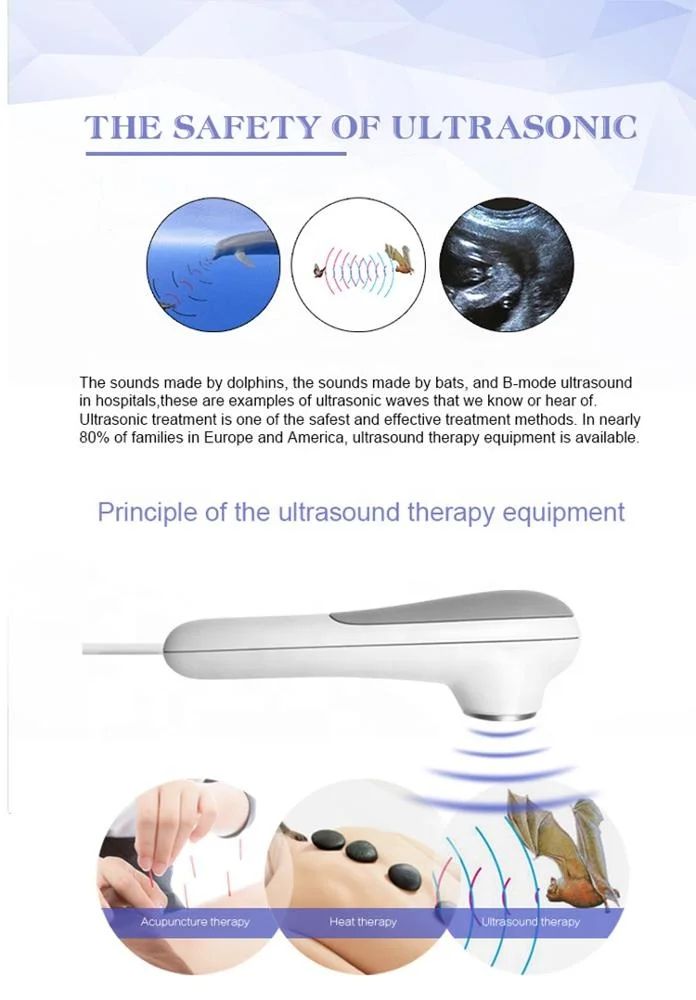 THE SAFETY OF ULTRASONIC

The sounds made by dolphins, the sounds made by bats, and B-mode ultrasound in hospitals,these are examples of ultrasonic waves that we know or hear of. Ultrasonic treatment is one of the safest and effective treatment methods. In nearly 80% of families in Europe and America, ultrasound therapy equipment is available.

Principle of the ultrasound therapy equipment

Acupuncture therapy

Heat therapy

Ultrasound therapy